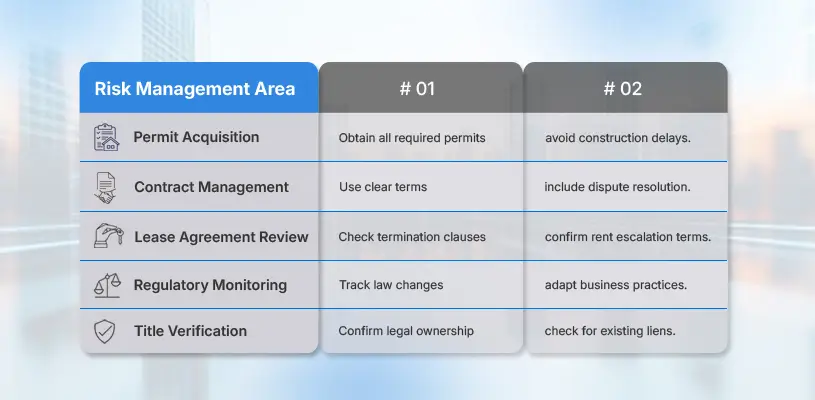 | Risk Management Area | # 01 | # 02 |
|---|---|---|
| Permit Acquisition | Obtain all required permits | avoid construction delays. |
| Contract Management | Use clear terms | include dispute resolution. |
| Lease Agreement Review | Check termination clauses | confirm rent escalation terms. |
| Regulatory Monitoring | Track law changes | adapt business practices. |
| Title Verification | Confirm legal ownership | check for existing liens. |